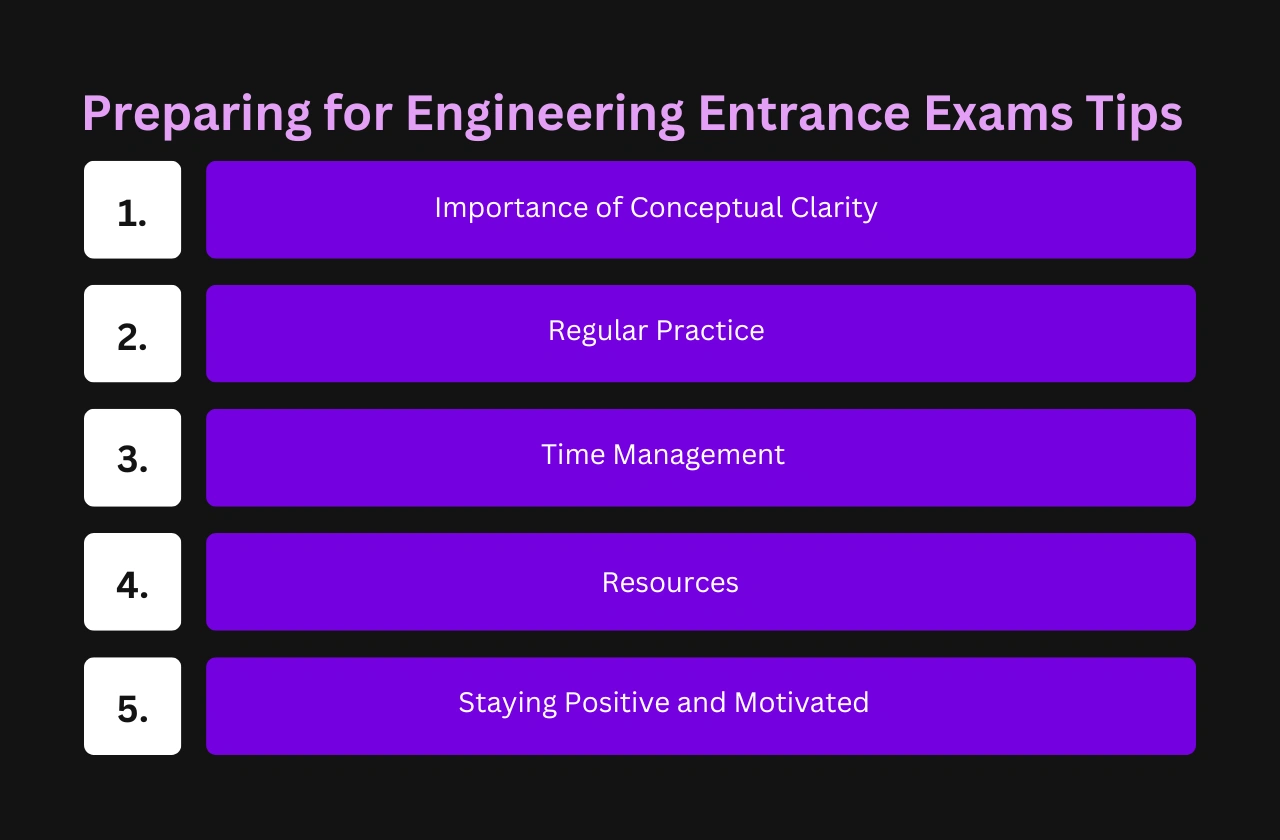 Preparing for Engineering Entrance Exams Tips

1. Importance of Conceptual Clarity

2. Regular Practice

3. Time Management

4. Resources

5. Staying Positive and Motivated